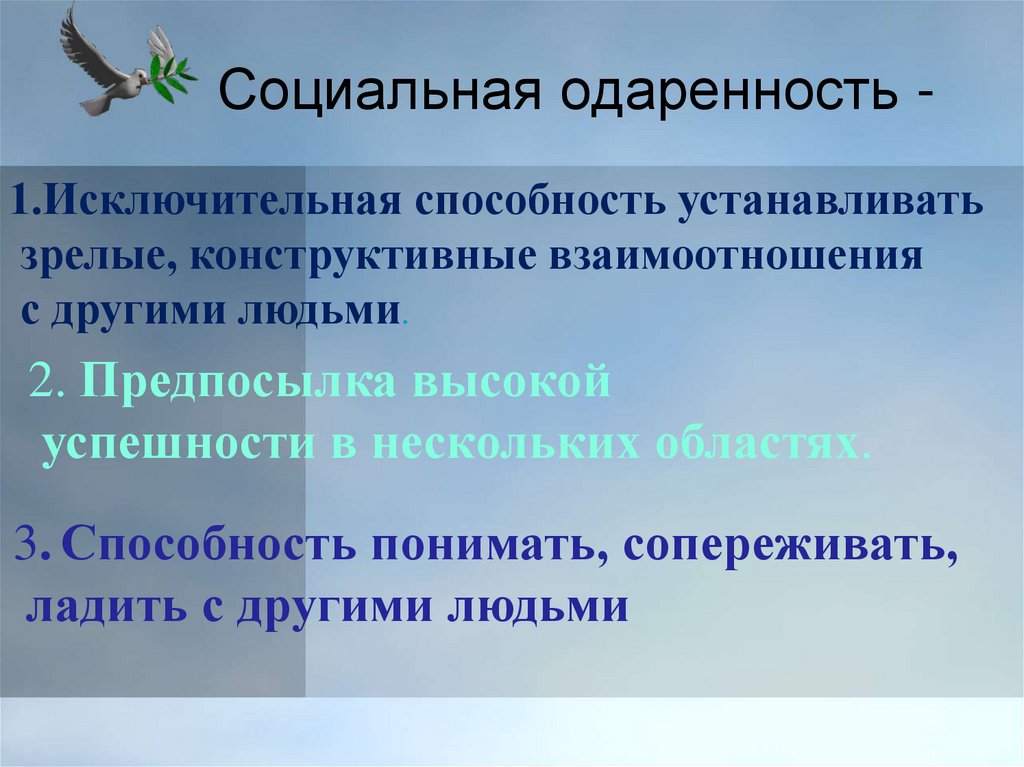 Социальная одаренность -

1.Исключительная способность устанавливать зрелые, конструктивные взаимоотношения с другими людьми.

2. Предпосылка высокой успешности в нескольких областях.

3. Способность понимать, сопереживать, ладить с другими людьми